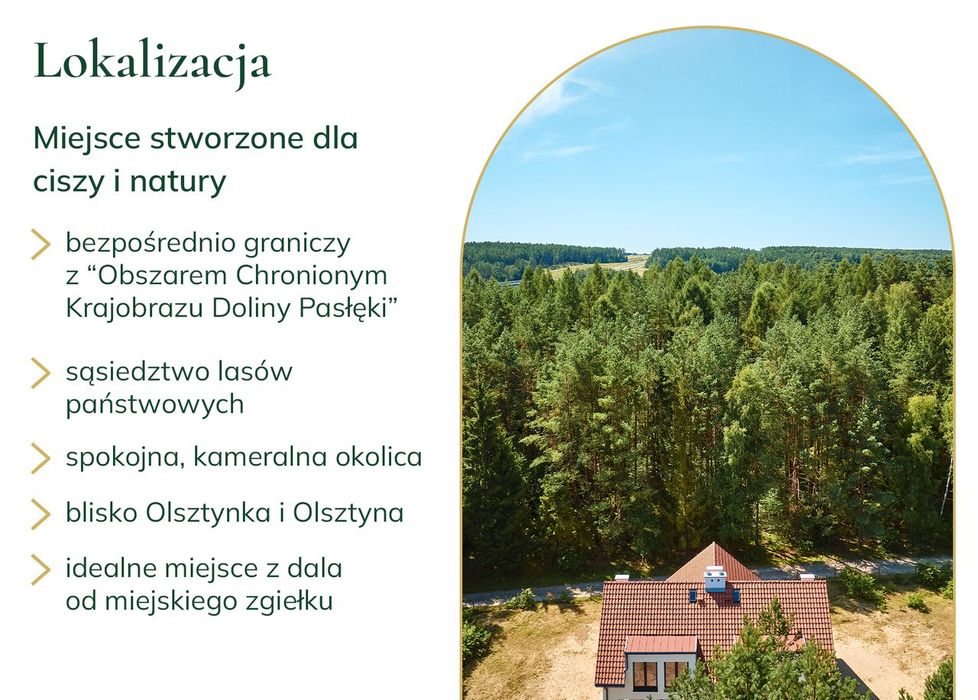 Lokalizacja

Miejsce stworzone dla ciszy i natury

bezpośrednio graniczy z “Obszarem Chronionym Krajobrazu Doliny Pasłęki”

sąsiedztwo lasów państwowych

spokojna, kameralna okolica

blisko Olsztynka i Olsztyna

idealne miejsce z dala od miejskiego zgiełku